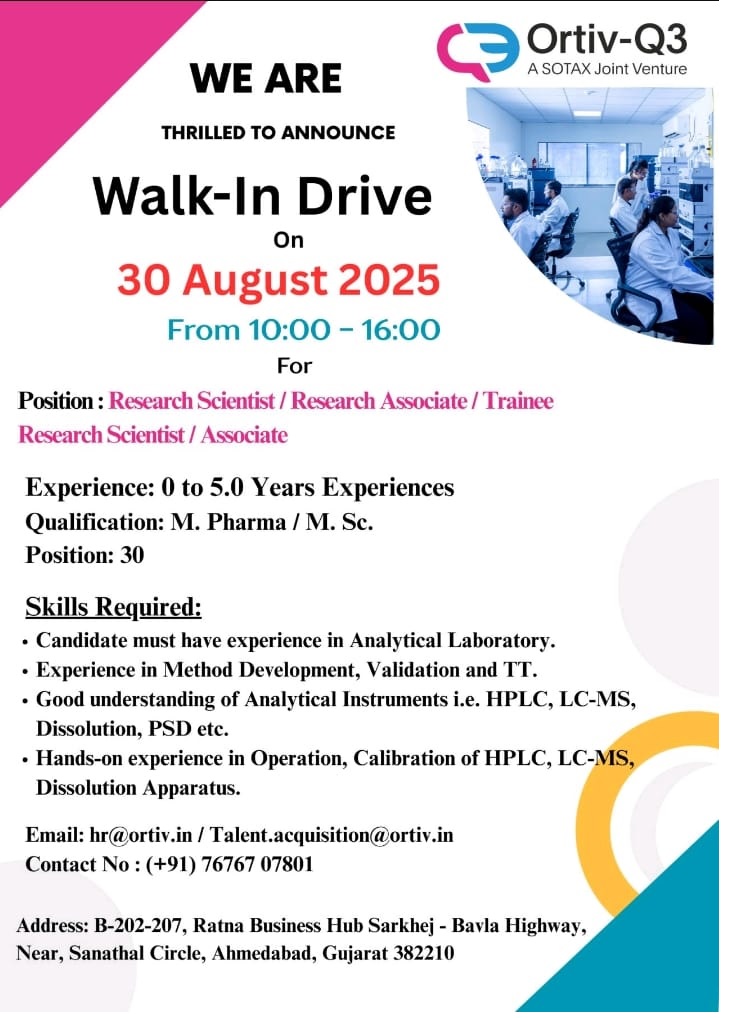 Ortiv-Q3
A SOTAX Joint Venture

WE ARE

THRILLED TO ANNOUNCE

Walk-In Drive

On

30 August 2025

From 10:00 - 16:00

For

Position : Research Scientist / Research Associate / Trainee Research Scientist / Associate

Experience: 0 to 5.0 Years Experiences
Qualification: M. Pharma / M. Sc.
Position: 30

Skills Required:

• Candidate must have experience in Analytical Laboratory.
• Experience in Method Development, Validation and TT.
• Good understanding of Analytical Instruments i.e. HPLC, LC-MS, Dissolution, PSD etc.
• Hands-on experience in Operation, Calibration of HPLC, LC-MS, Dissolution Apparatus.

Email: hr@ortiv.in / Talent.acquisition@ortiv.in
Contact No : (+91) 76767 07801

Address: B-202-207, Ratna Business Hub Sarkhej - Bavla Highway, Near, Sanathal Circle, Ahmedabad, Gujarat 382210